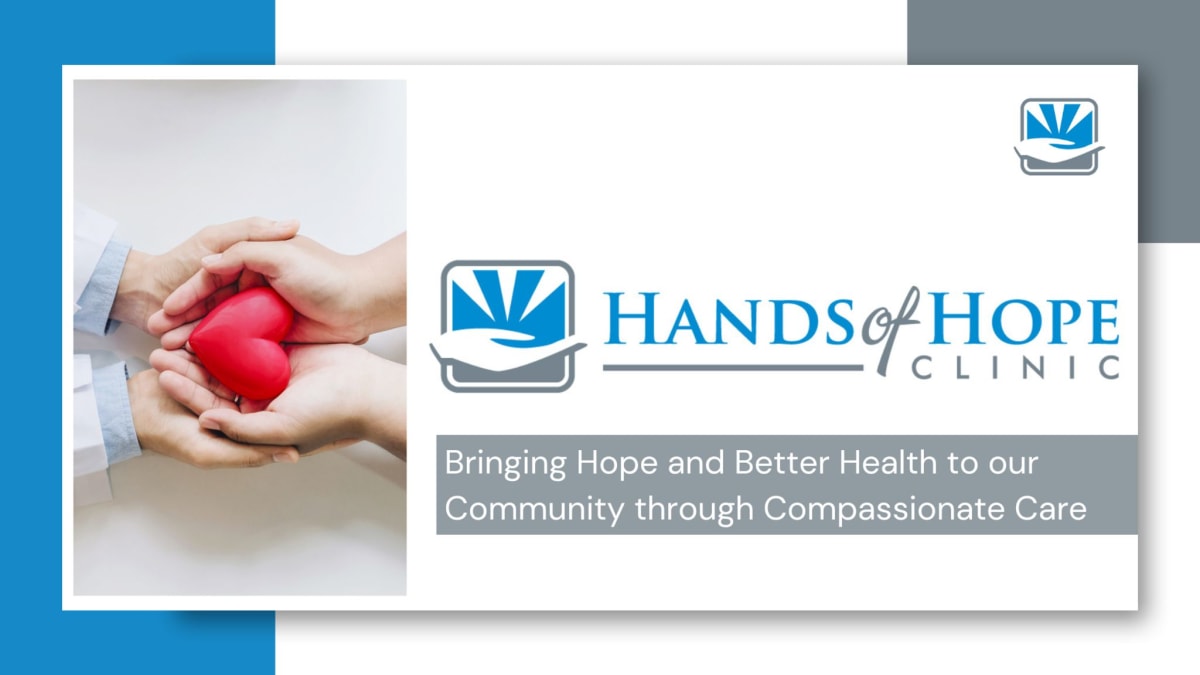 HANDS of HOPE
CLINIC

Bringing Hope and Better Health to our Community through Compassionate Care